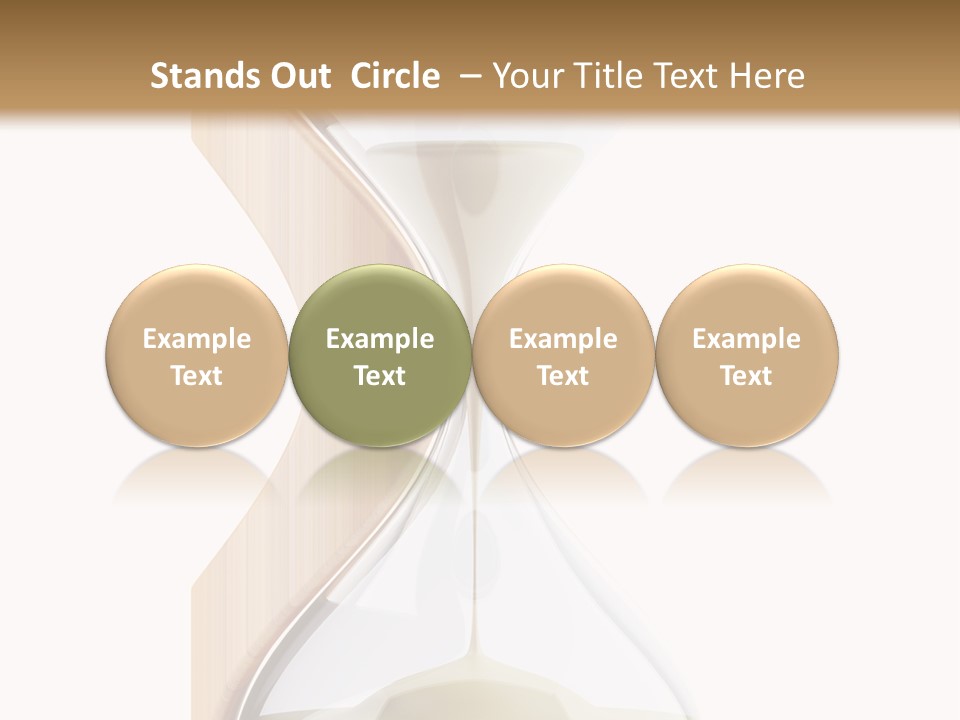 Stands Out Circle – Your Title Text Here

Example Text

Example Text

Example Text

Example Text